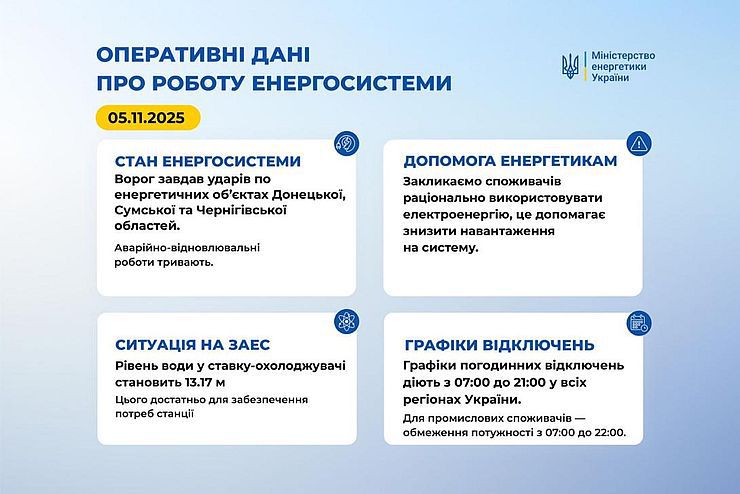 ОПЕРАТИВНІ ДАНІ ПРО РОБОТУ ЕНЕРГОСИСТЕМИ

Міністерство енергетики України

05.11.2025

СТАН ЕНЕРГОСИСТЕМИ

Ворог завдав ударів по енергетичних об'єктах Донецької, Сумської та Чернігівської областей.

Аварійно-відновлювальні роботи тривають.

ДОПОМОГА ЕНЕРГЕТИКАМ

Закликаємо споживачів раціонально використовувати електроенергію, це допомагає знизити навантаження на систему.

СИТУАЦІЯ НА ЗАЕС

Рівень води у ставку-охолоджувачі становить 13.17 м

Цього достатньо для забезпечення потреб станції

ГРАФІКИ ВІДКЛЮЧЕНЬ

Графіки погодинних відключень діють з 07:00 до 21:00 у всіх регіонах України.

Для промислових споживачів — обмеження потужності з 07:00 до 22:00.